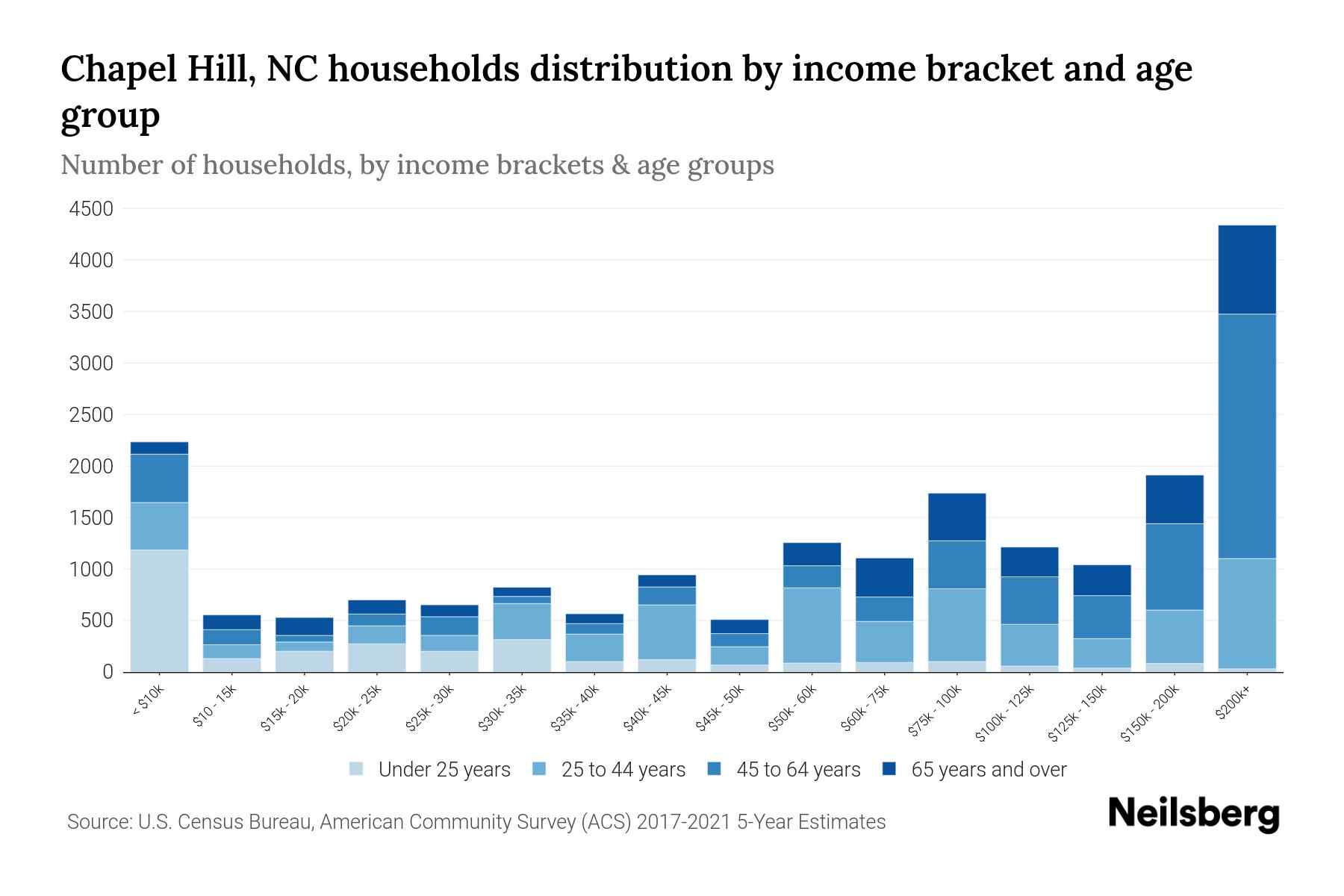 Chapel Hill, NC households distribution by income bracket and age group

Number of households, by income brackets & age groups

4500
4000
3500
3000
2500
2000
1500
1000
500
0

< $10k
$10 - 15k
$15k - 20k
$20k - 25k
$25k - 30k
$30k - 35k
$35k - 40k
$40k - 45k
$45k - 50k
$50k - 60k
$60k - 75k
$75k - 100k
$100k - 125k
$125k - 150k
$150k - 200k
$200k+

Under 25 years
25 to 44 years
45 to 64 years
65 years and over

Source: U.S. Census Bureau, American Community Survey (ACS) 2017-2021 5-Year Estimates

Neilsberg